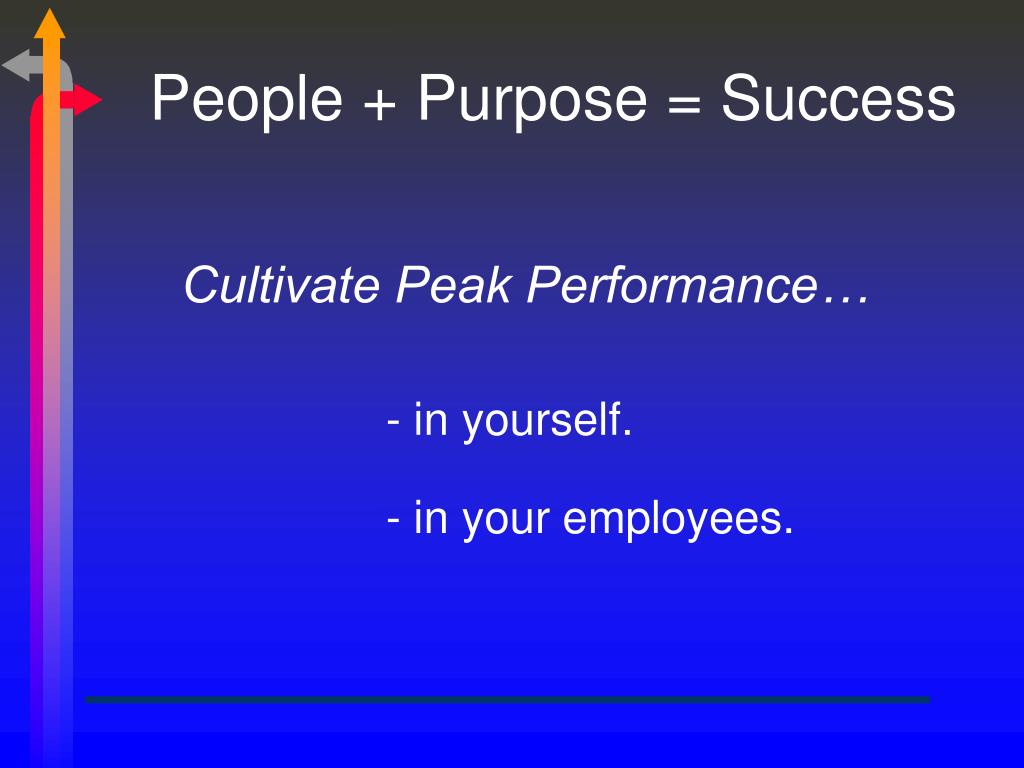 People + Purpose = Success

Cultivate Peak Performance…

- in yourself.

- in your employees.